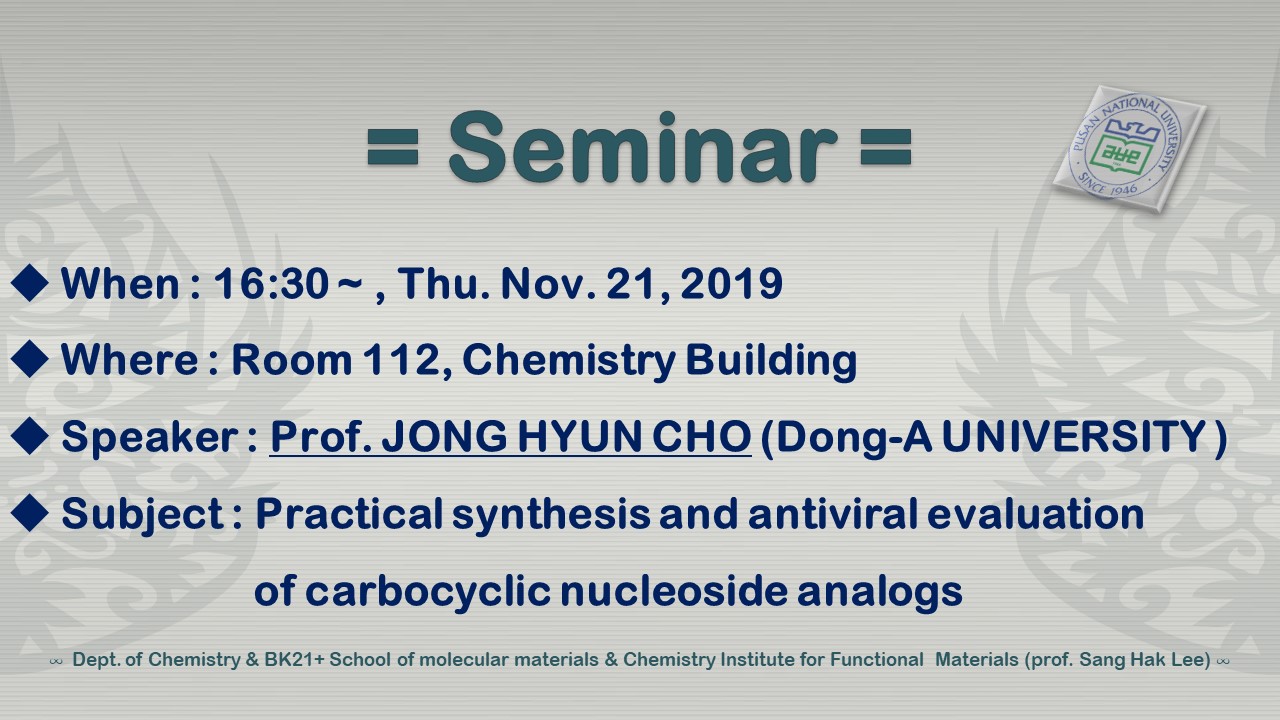 = Seminar =

PUSAN NATIONAL UNIVERSITY
SINCE 1946

◆ When : 16:30 ~ , Thu. Nov. 21, 2019

◆ Where : Room 112, Chemistry Building

◆ Speaker : Prof. JONG HYUN CHO (Dong-A UNIVERSITY )

◆ Subject : Practical synthesis and antiviral evaluation of carbocyclic nucleoside analogs

∞ Dept. of Chemistry & BK21+ School of molecular materials & Chemistry Institute for Functional Materials (prof. Sang Hak Lee) ∞